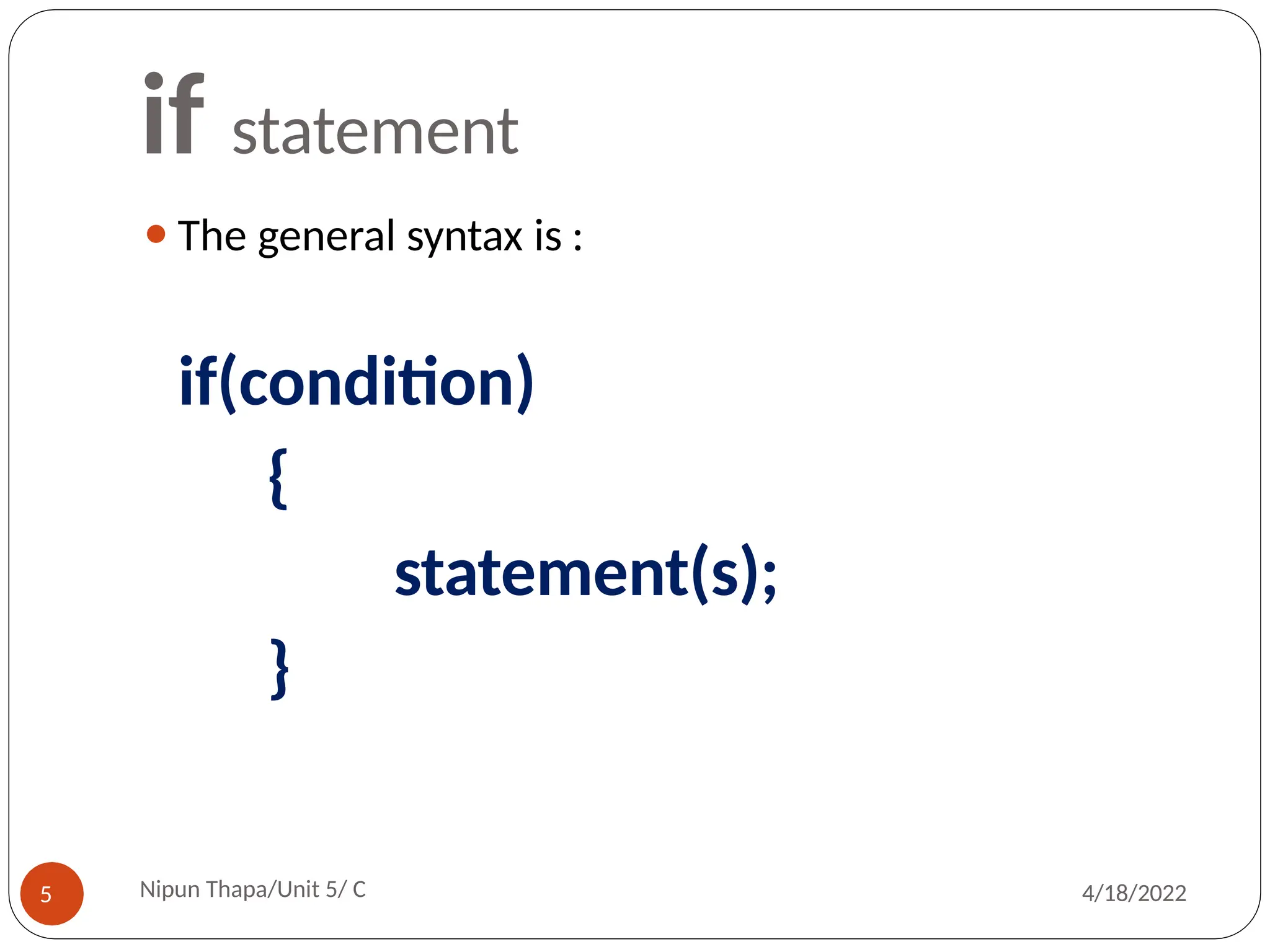 if statement

• The general syntax is :

if(condition)
{
statement(s);
}

5

Nipun Thapa/Unit 5/ C

4/18/2022